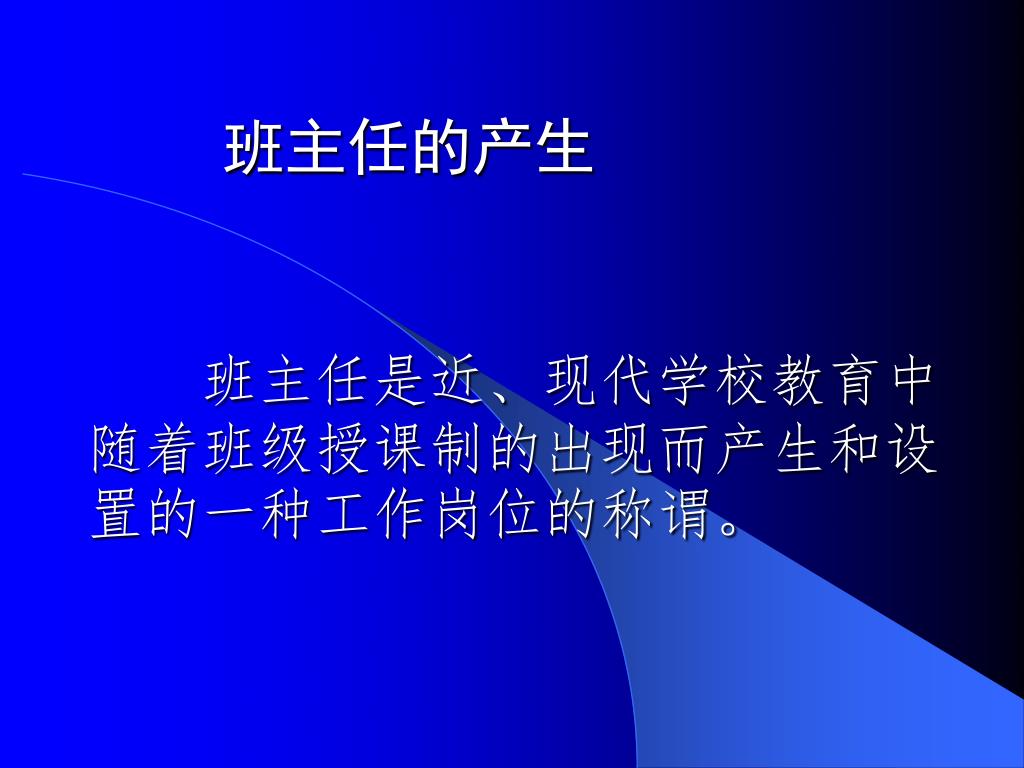 班主任的产生

班主任是近、现代学校教育中随着班级授课制的出现而产生和设置的一种工作岗位的称谓。